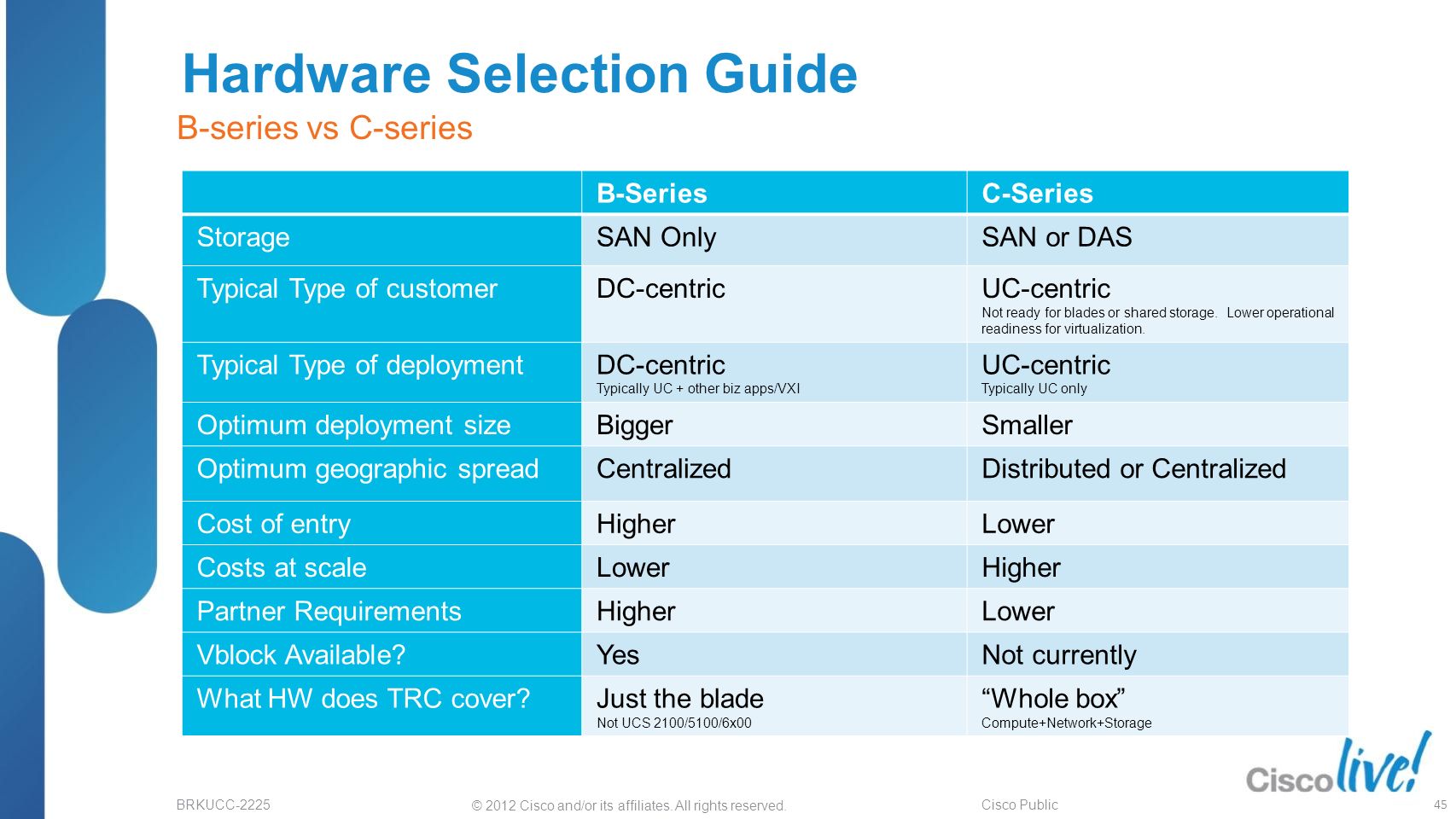 Hardware Selection Guide

B-series vs C-series

| | B-Series | C-Series |
|---|---|---|
| Storage | SAN Only | SAN or DAS |
| Typical Type of customer | DC-centric | UC-centric Not ready for blades or shared storage. Lower operational readiness for virtualization. |
| Typical Type of deployment | DC-centric Typically UC + other biz apps/VXI | UC-centric Typically UC only |
| Optimum deployment size | Bigger | Smaller |
| Optimum geographic spread | Centralized | Distributed or Centralized |
| Cost of entry | Higher | Lower |
| Costs at scale | Lower | Higher |
| Partner Requirements | Higher | Lower |
| Vblock Available? | Yes | Not currently |
| What HW does TRC cover? | Just the blade Not UCS 2100/5100/6x00 | “Whole box” Compute+Network+Storage |

Cisco live!

BRKUCC-2225 © 2012 Cisco and/or its affiliates. All rights reserved. Cisco Public 45